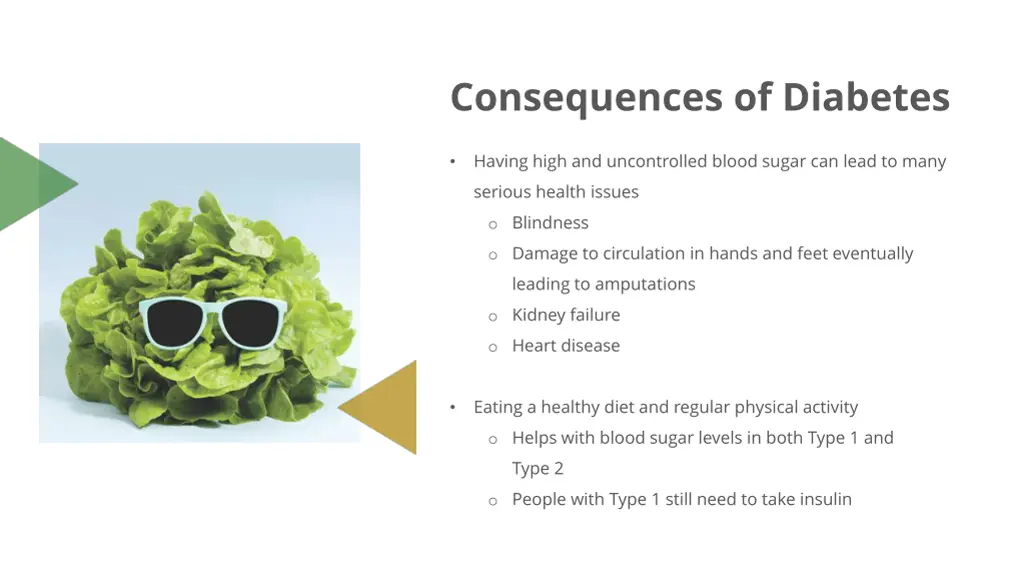 Consequences of Diabetes

• Having high and uncontrolled blood sugar can lead to many serious health issues
  o Blindness
  o Damage to circulation in hands and feet eventually leading to amputations
  o Kidney failure
  o Heart disease

• Eating a healthy diet and regular physical activity
  o Helps with blood sugar levels in both Type 1 and Type 2
  o People with Type 1 still need to take insulin